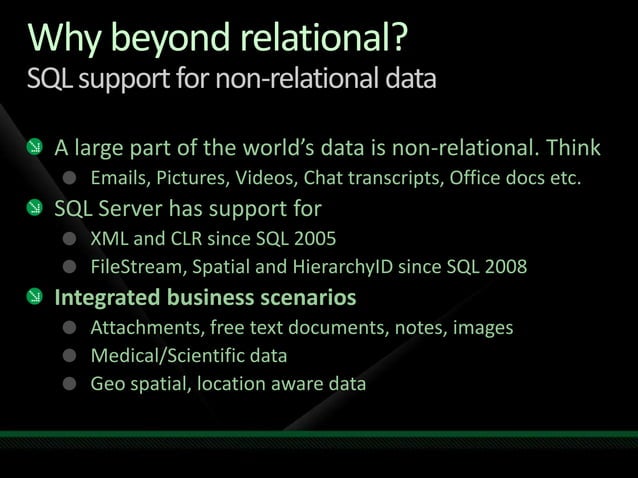 Why beyond relational?
SQL support for non-relational data

A large part of the world's data is non-relational. Think
Emails, Pictures, Videos, Chat transcripts, Office docs etc.
SQL Server has support for
XML and CLR since SQL 2005
FileStream, Spatial and HierarchyID since SQL 2008
Integrated business scenarios
Attachments, free text documents, notes, images
Medical/Scientific data
Geo spatial, location aware data